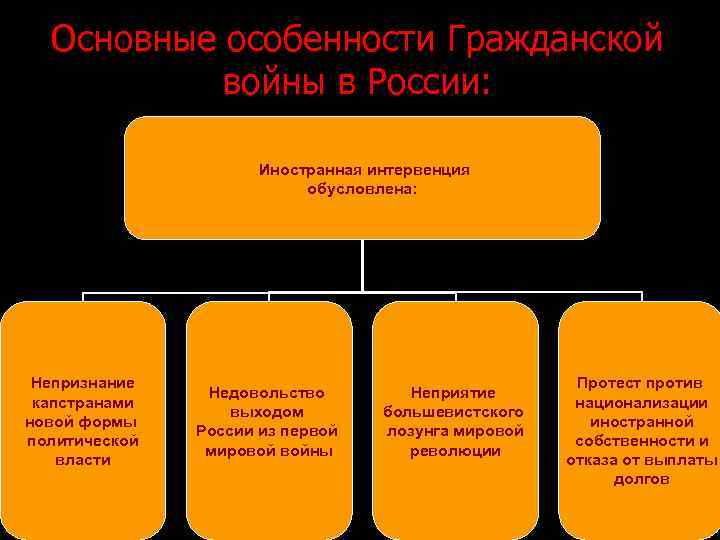 Основные особенности Гражданской войны в России:

Иностранная интервенция обусловлена:

Непризнание капстранами новой формы политической власти

Недовольство выходом России из первой мировой войны

Неприятие большевистского лозунга мировой революции

Протест против национализации иностранной собственности и отказа от выплаты долгов